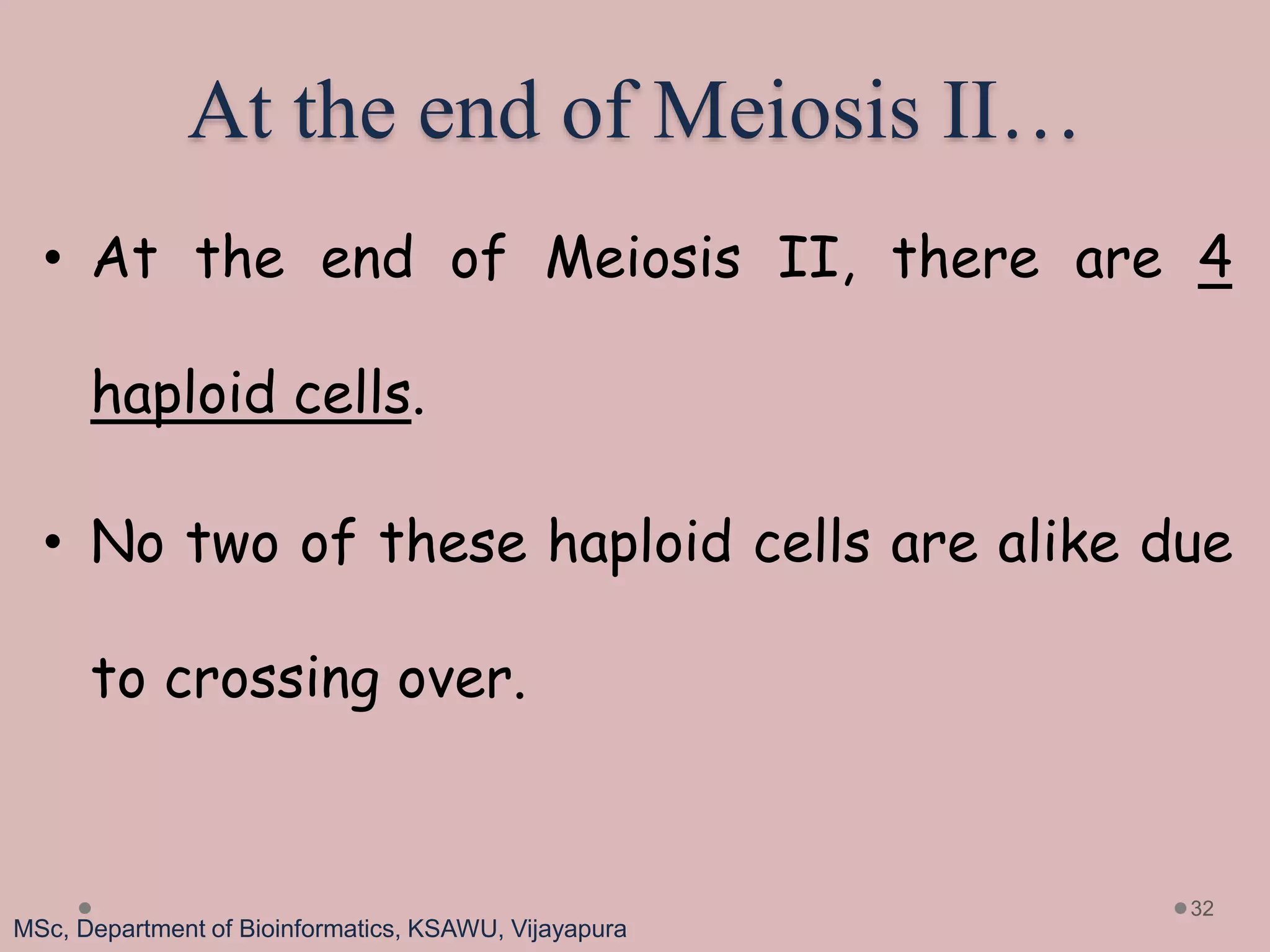 At the end of Meiosis II…

• At the end of Meiosis II, there are 4 haploid cells.

• No two of these haploid cells are alike due to crossing over.

MSc, Department of Bioinformatics, KSAWU, Vijayapura

32